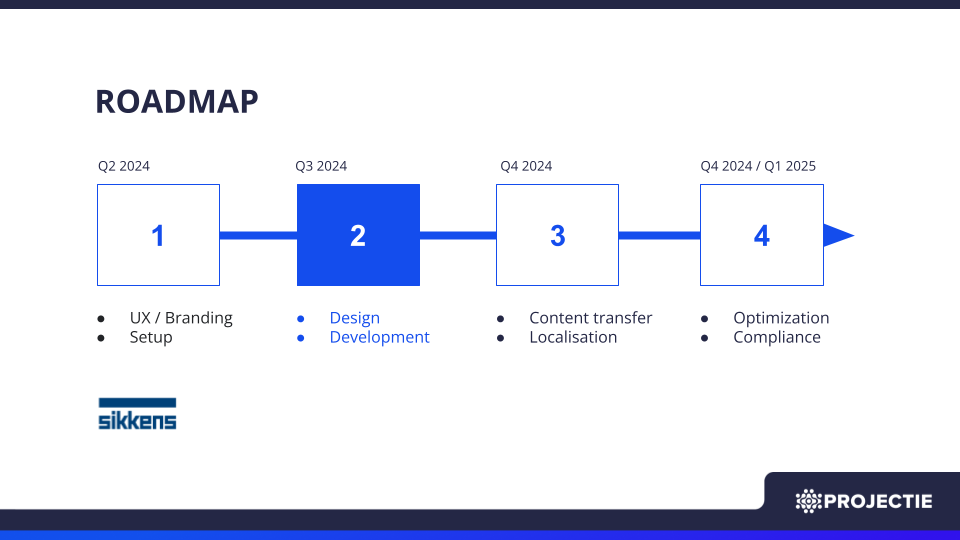 ROADMAP

Q2 2024

1

- UX / Branding
- Setup

Q3 2024

2

- Design
- Development

Q4 2024

3

- Content transfer
- Localisation

Q4 2024 / Q1 2025

4

- Optimization
- Compliance

sikkens

PROJECTIE